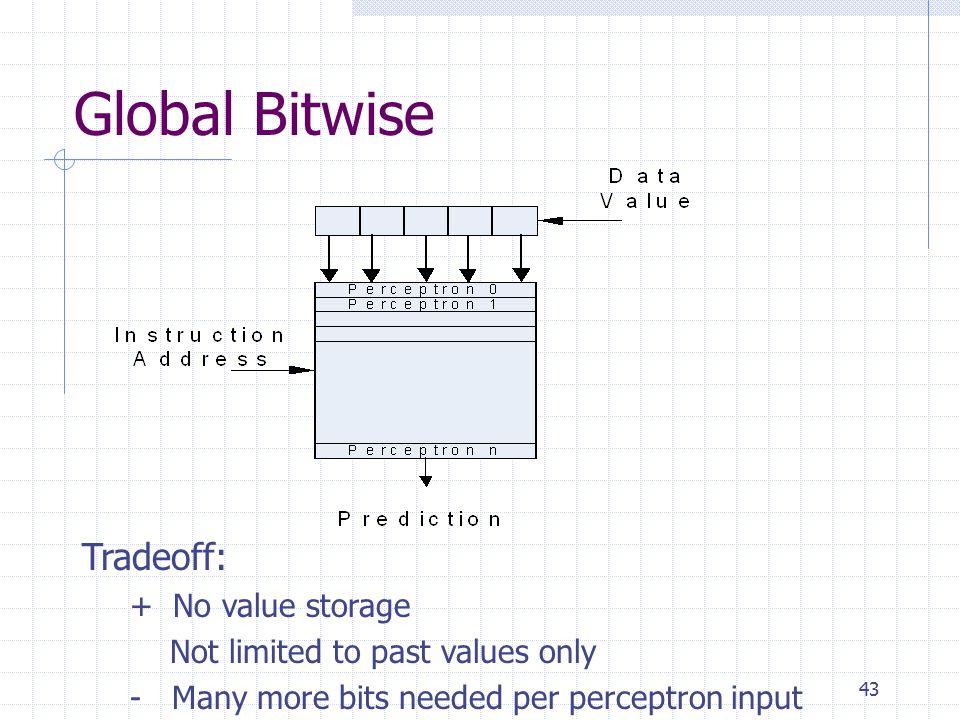 Global Bitwise

Data Value

Perceptron 0
Perceptron 1

Instruction Address

Perceptron n

Prediction

Tradeoff:
+ No value storage
Not limited to past values only
- Many more bits needed per perceptron input

43